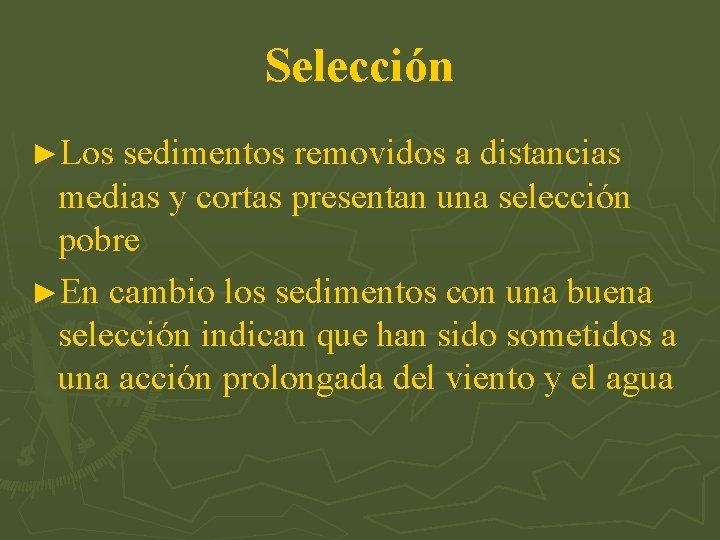 Selección

►Los sedimentos removidos a distancias medias y cortas presentan una selección pobre

►En cambio los sedimentos con una buena selección indican que han sido sometidos a una acción prolongada del viento y el agua